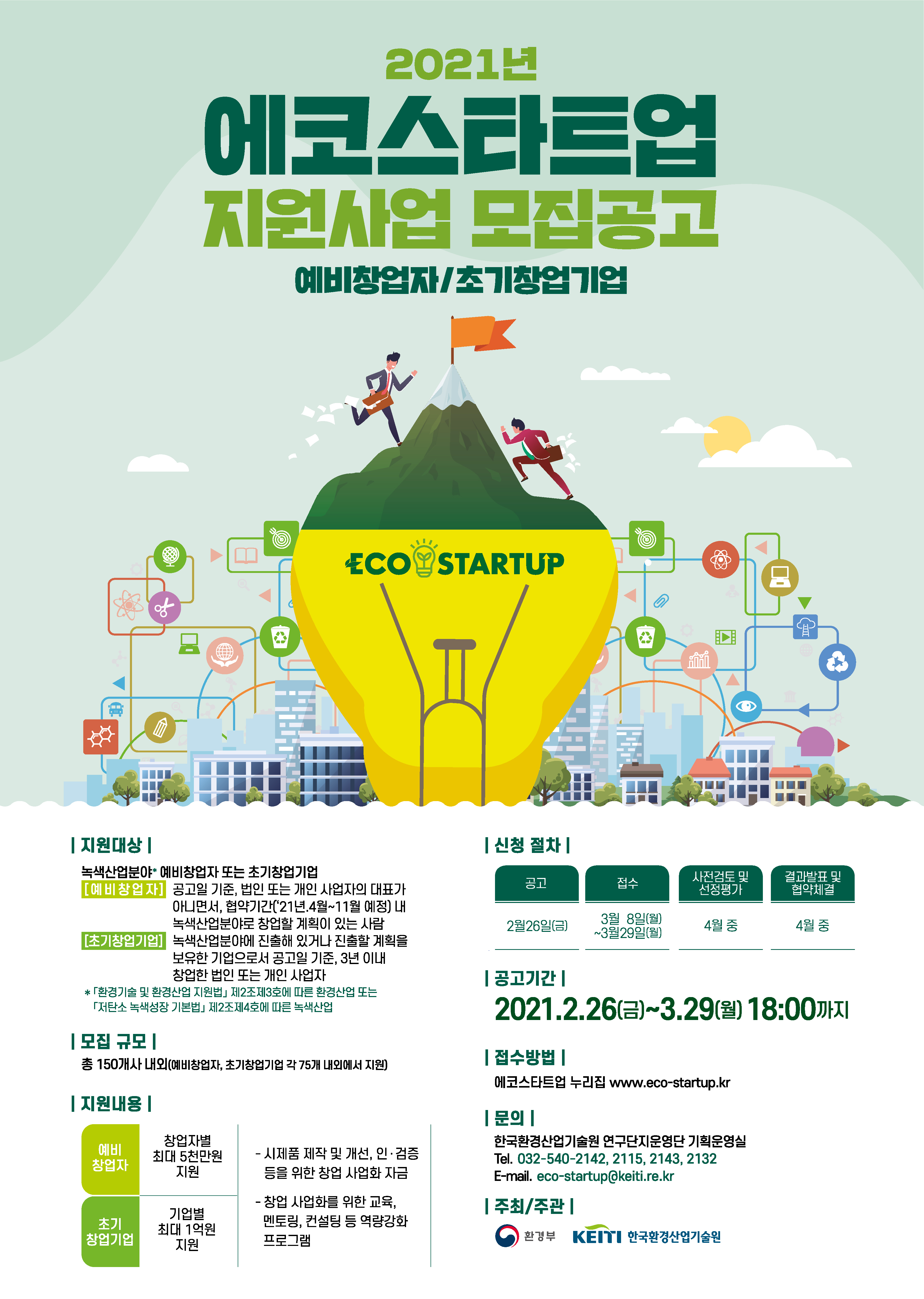 2021년

에코스타트업

지원사업 모집공고

예비창업자/초기창업기업

ECO STARTUP

| 지원대상 |

녹색산업분야* 예비창업자 또는 초기창업기업

[예비창업자] 공고일 기준, 법인 또는 개인 사업자의 대표가 아니면서, 협약기간('21년.4월~11월 예정) 내 녹색산업분야로 창업할 계획이 있는 사람

[초기창업기업] 녹색산업분야에 진출해 있거나 진출할 계획을 보유한 기업으로서 공고일 기준, 3년 이내 창업한 법인 또는 개인 사업자

* 「환경기술 및 환경산업 지원법」 제2조제3호에 따른 환경산업 또는 「저탄소 녹색성장 기본법」 제2조제4호에 따른 녹색산업

| 모집 규모 |

총 150개사 내외(예비창업자, 초기창업기업 각 75개 내외에서 지원)

| 지원내용 |

| 예비 창업자 | 창업자별 최대 5천만원 지원 | - 시제품 제작 및 개선, 인·검증 등을 위한 창업 사업화 자금 - 창업 사업화를 위한 교육, 멘토링, 컨설팅 등 역량강화 프로그램 |
|---|---|---|
| 초기 창업기업 | 기업별 최대 1억원 지원 | |

| 신청 절차 |

| 공고 | 접수 | 사전검토 및 선정평가 | 결과발표 및 협약체결 |
|---|---|---|---|
| 2월26일(금) | 3월 8일(월) ~3월29일(월) | 4월 중 | 4월 중 |

| 공고기간 |

2021.2.26(금)~3.29(월) 18:00까지

| 접수방법 |

에코스타트업 누리집 www.eco-startup.kr

| 문의 |

한국환경산업기술원 연구단지운영단 기획운영실
Tel. 032-540-2142, 2115, 2143, 2132
E-mail. eco-startup@keiti.re.kr

| 주최/주관 |

환경부 KEITI 한국환경산업기술원